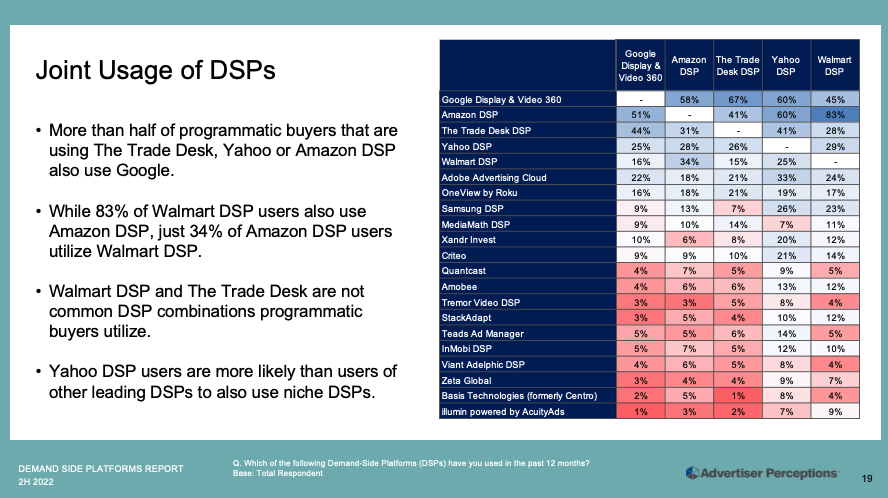 Joint Usage of DSPs

• More than half of programmatic buyers that are using The Trade Desk, Yahoo or Amazon DSP also use Google.

• While 83% of Walmart DSP users also use Amazon DSP, just 34% of Amazon DSP users utilize Walmart DSP.

• Walmart DSP and The Trade Desk are not common DSP combinations programmatic buyers utilize.

• Yahoo DSP users are more likely than users of other leading DSPs to also use niche DSPs.

| | Google Display & Video 360 | Amazon DSP | The Trade Desk DSP | Yahoo DSP | Walmart DSP |
|---|---|---|---|---|---|
| Google Display & Video 360 | - | 58% | 67% | 60% | 45% |
| Amazon DSP | 51% | - | 41% | 60% | 83% |
| The Trade Desk DSP | 44% | 31% | - | 41% | 28% |
| Yahoo DSP | 25% | 28% | 26% | - | 29% |
| Walmart DSP | 16% | 34% | 15% | 25% | - |
| Adobe Advertising Cloud | 22% | 18% | 21% | 33% | 24% |
| OneView by Roku | 16% | 18% | 21% | 19% | 17% |
| Samsung DSP | 9% | 13% | 7% | 26% | 23% |
| MediaMath DSP | 9% | 10% | 14% | 7% | 11% |
| Xandr Invest | 10% | 6% | 8% | 20% | 12% |
| Criteo | 9% | 9% | 10% | 21% | 14% |
| Quantcast | 4% | 7% | 5% | 9% | 5% |
| Amobee | 4% | 6% | 6% | 13% | 12% |
| Tremor Video DSP | 3% | 3% | 5% | 8% | 4% |
| StackAdapt | 3% | 5% | 4% | 10% | 12% |
| Teads Ad Manager | 5% | 5% | 6% | 14% | 5% |
| InMobi DSP | 5% | 7% | 5% | 12% | 10% |
| Viant Adelphic DSP | 4% | 6% | 5% | 8% | 4% |
| Zeta Global | 3% | 4% | 4% | 9% | 7% |
| Basis Technologies (formerly Centro) | 2% | 5% | 1% | 8% | 4% |
| illumin powered by AcuityAds | 1% | 3% | 2% | 7% | 9% |

DEMAND SIDE PLATFORMS REPORT
2H 2022

Q. Which of the following Demand-Side Platforms (DSPs) have you used in the past 12 months?
Base: Total Respondent

Advertiser Perceptions

19